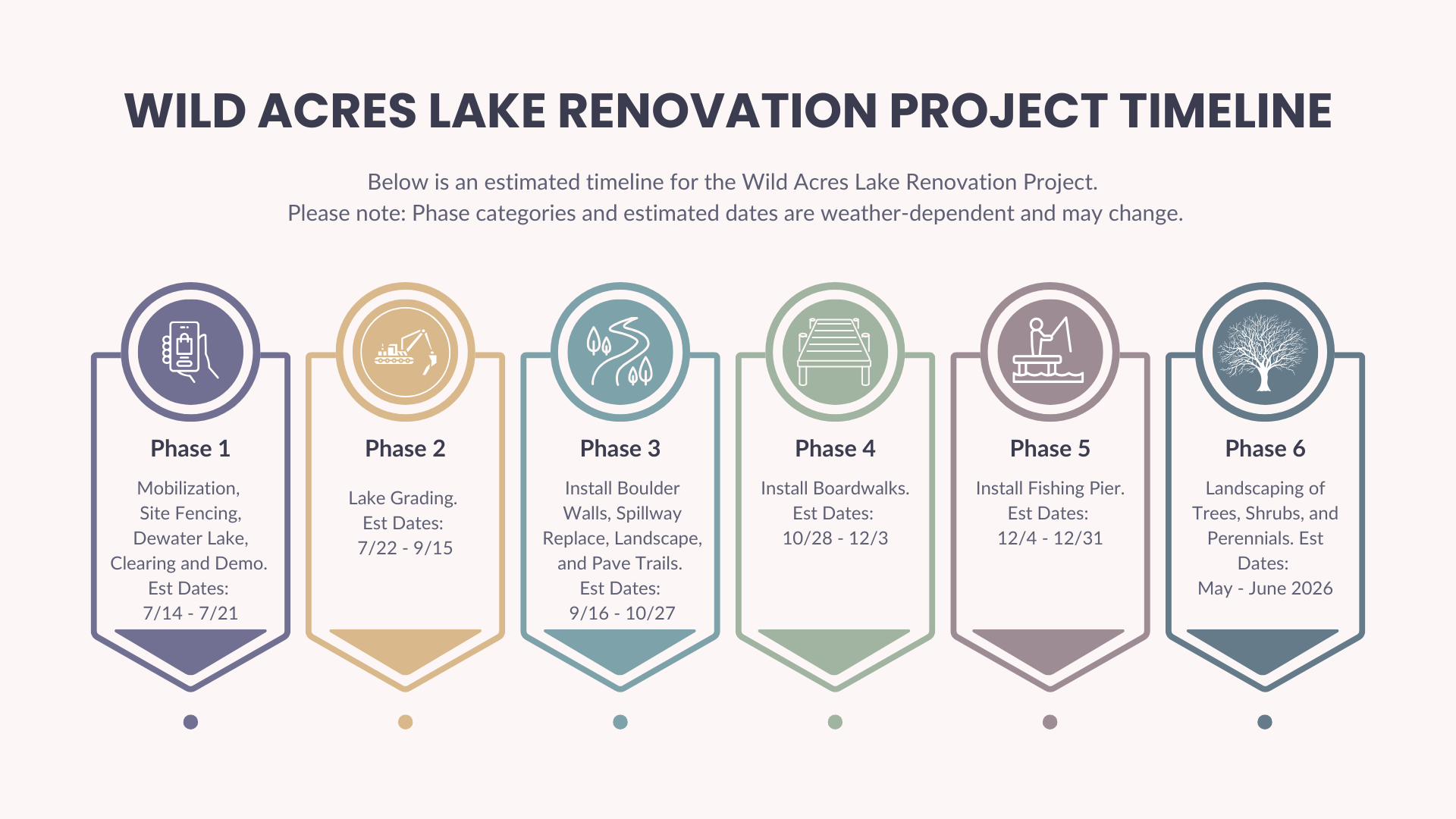 WILD ACRES LAKE RENOVATION PROJECT TIMELINE

Below is an estimated timeline for the Wild Acres Lake Renovation Project.
Please note: Phase categories and estimated dates are weather-dependent and may change.

Phase 1

Mobilization, Site Fencing, Dewater Lake, Clearing and Demo. Est Dates: 7/14 - 7/21

Phase 2

Lake Grading. Est Dates: 7/22 - 9/15

Phase 3

Install Boulder Walls, Spillway Replace, Landscape, and Pave Trails. Est Dates: 9/16 - 10/27

Phase 4

Install Boardwalks. Est Dates: 10/28 - 12/3

Phase 5

Install Fishing Pier. Est Dates: 12/4 - 12/31

Phase 6

Landscaping of Trees, Shrubs, and Perennials. Est Dates: May - June 2026